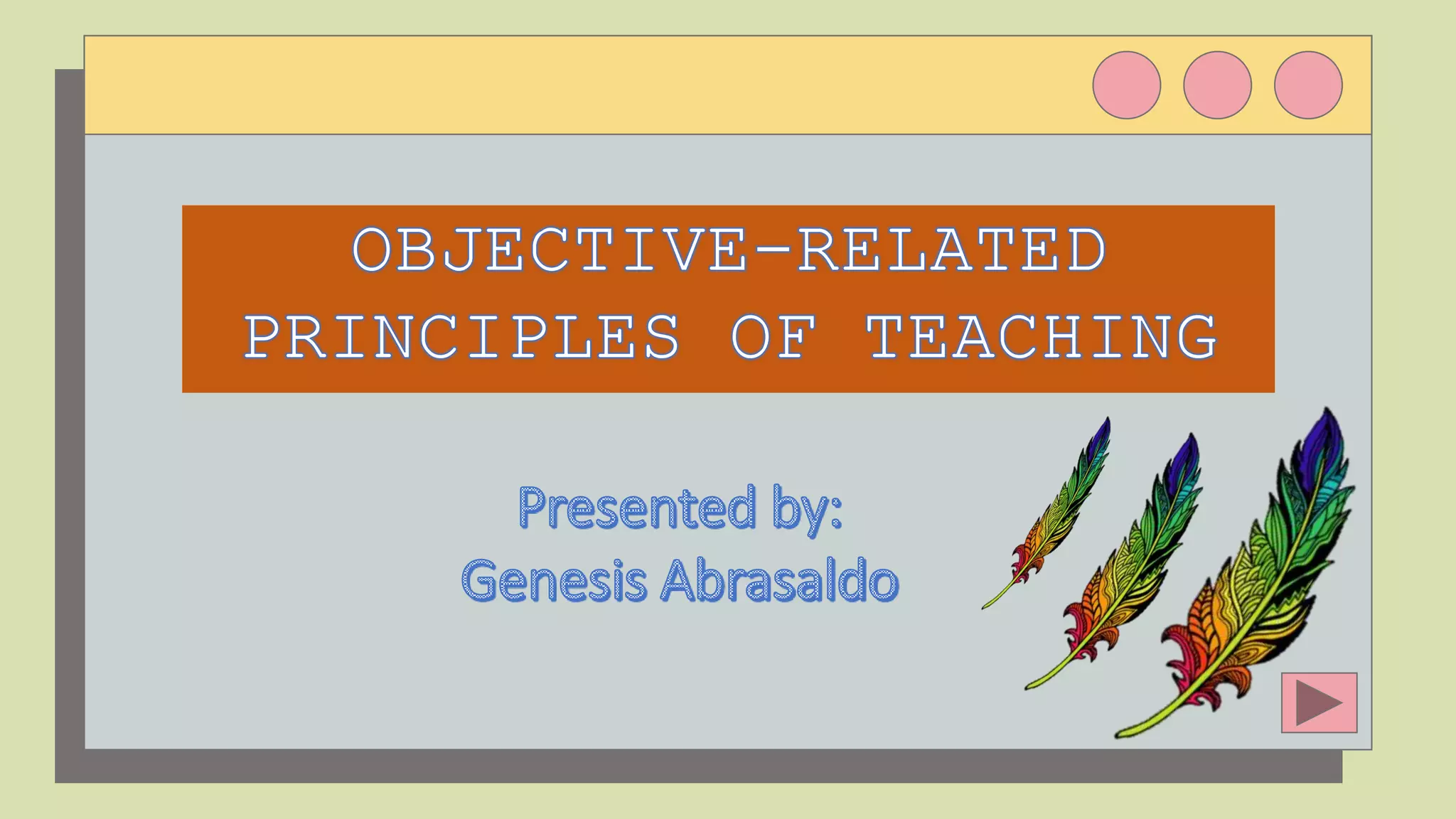 OBJECTIVE-RELATED PRINCIPLES OF TEACHING

Presented by:
Genesis Abrasaldo